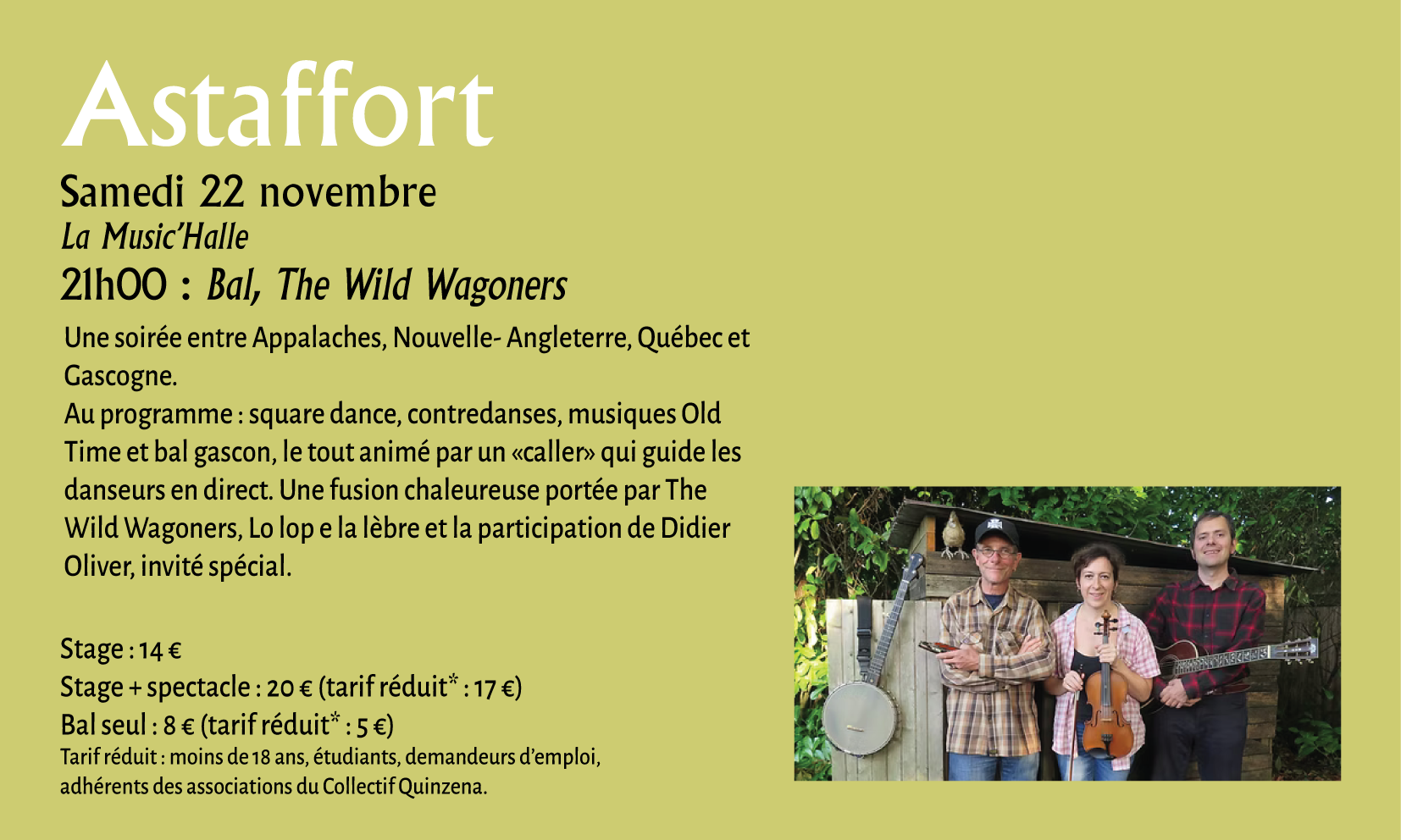 Astaffort

Samedi 22 novembre

La Music'Halle

21h00 : Bal, The Wild Wagoners

Une soirée entre Appalaches, Nouvelle- Angleterre, Québec et Gascogne.
Au programme : square dance, contredanses, musiques Old Time et bal gascon, le tout animé par un «caller» qui guide les danseurs en direct. Une fusion chaleureuse portée par The Wild Wagoners, Lo lop e la lèbre et la participation de Didier Oliver, invité spécial.

Stage : 14 €
Stage + spectacle : 20 € (tarif réduit* : 17 €)
Bal seul : 8 € (tarif réduit* : 5 €)
Tarif réduit : moins de 18 ans, étudiants, demandeurs d'emploi, adhérents des associations du Collectif Quinzena.